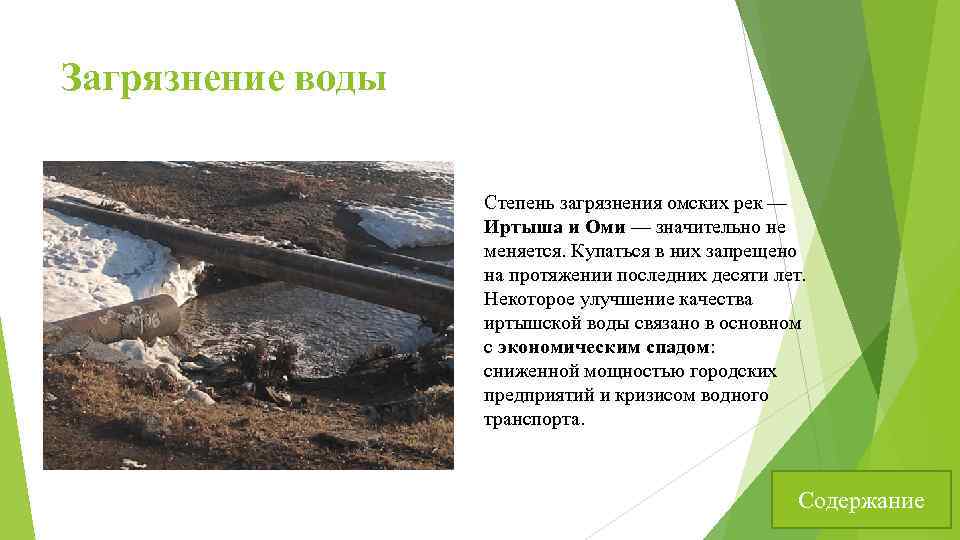 Загрязнение воды

Степень загрязнения омских рек — Иртыша и Оми — значительно не меняется. Купаться в них запрещено на протяжении последних десяти лет. Некоторое улучшение качества иртышской воды связано в основном с экономическим спадом: сниженной мощностью городских предприятий и кризисом водного транспорта.

Содержание